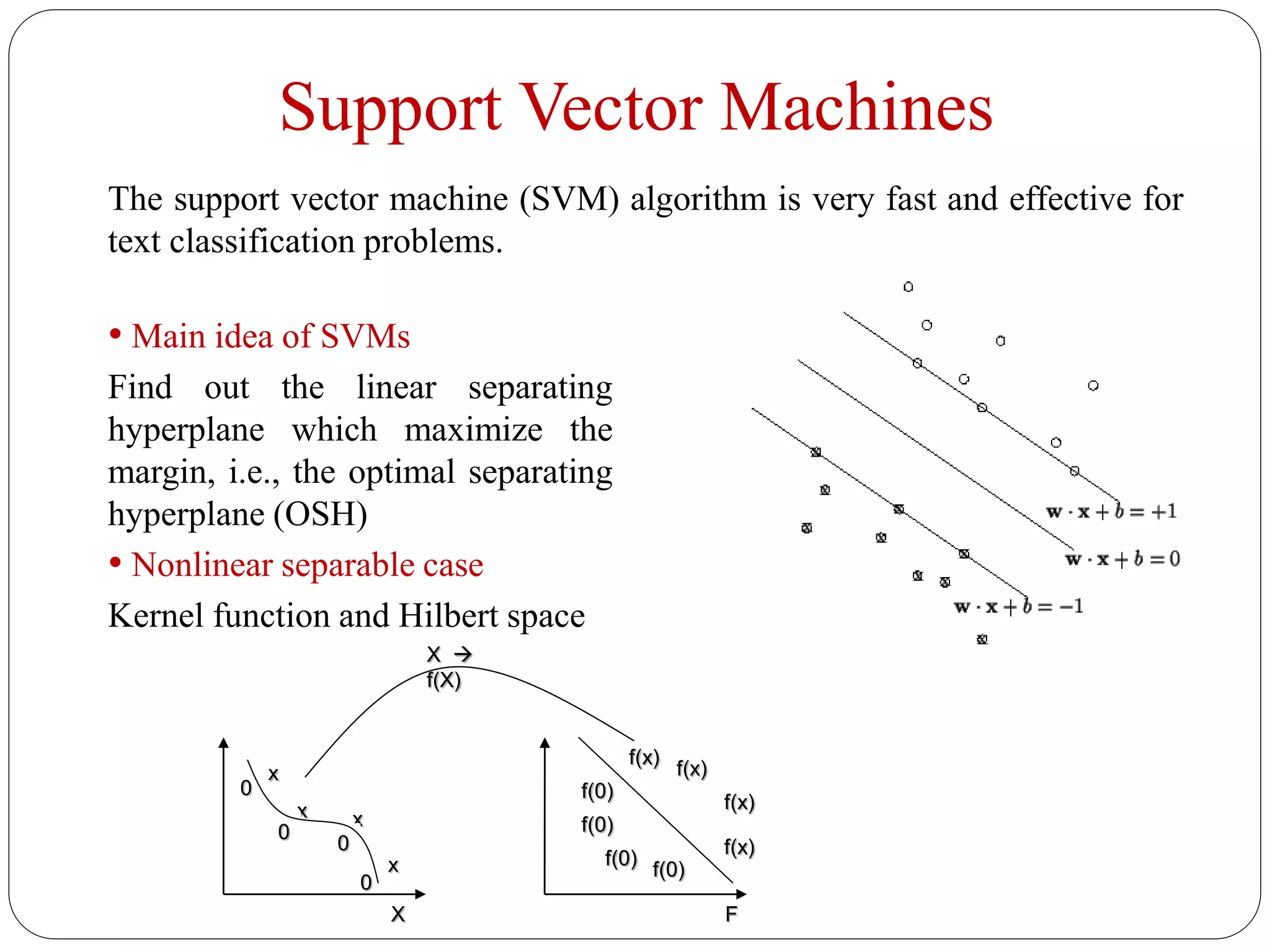 Support Vector Machines

The support vector machine (SVM) algorithm is very fast and effective for text classification problems.

• Main idea of SVMs

Find out the linear separating hyperplane which maximize the margin, i.e., the optimal separating hyperplane (OSH)

• Nonlinear separable case

Kernel function and Hilbert space

$\mathbf{w} \cdot \mathbf{x} + b = +1$

$\mathbf{w} \cdot \mathbf{x} + b = 0$

$\mathbf{w} \cdot \mathbf{x} + b = -1$

X → f(X)

0 x x 0 x 0 x 0

X

f(x) f(x) f(0) f(x) f(0) f(x) f(0) f(0)

F